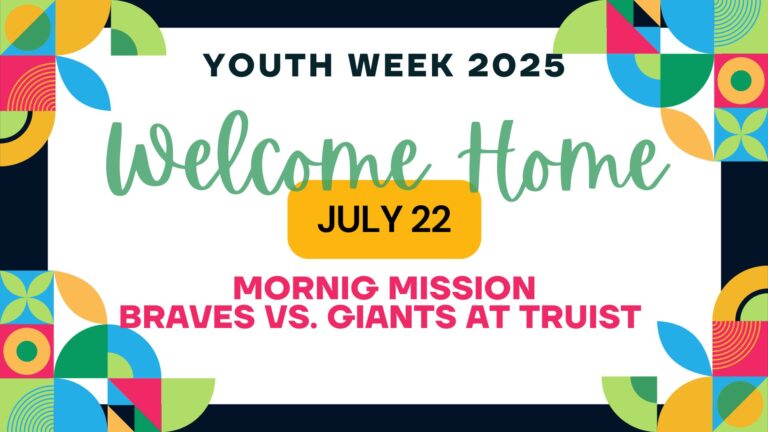 YOUTH WEEK 2025

Welcome Home

JULY 22

MORNIG MISSION
BRAVES VS. GIANTS AT TRUIST